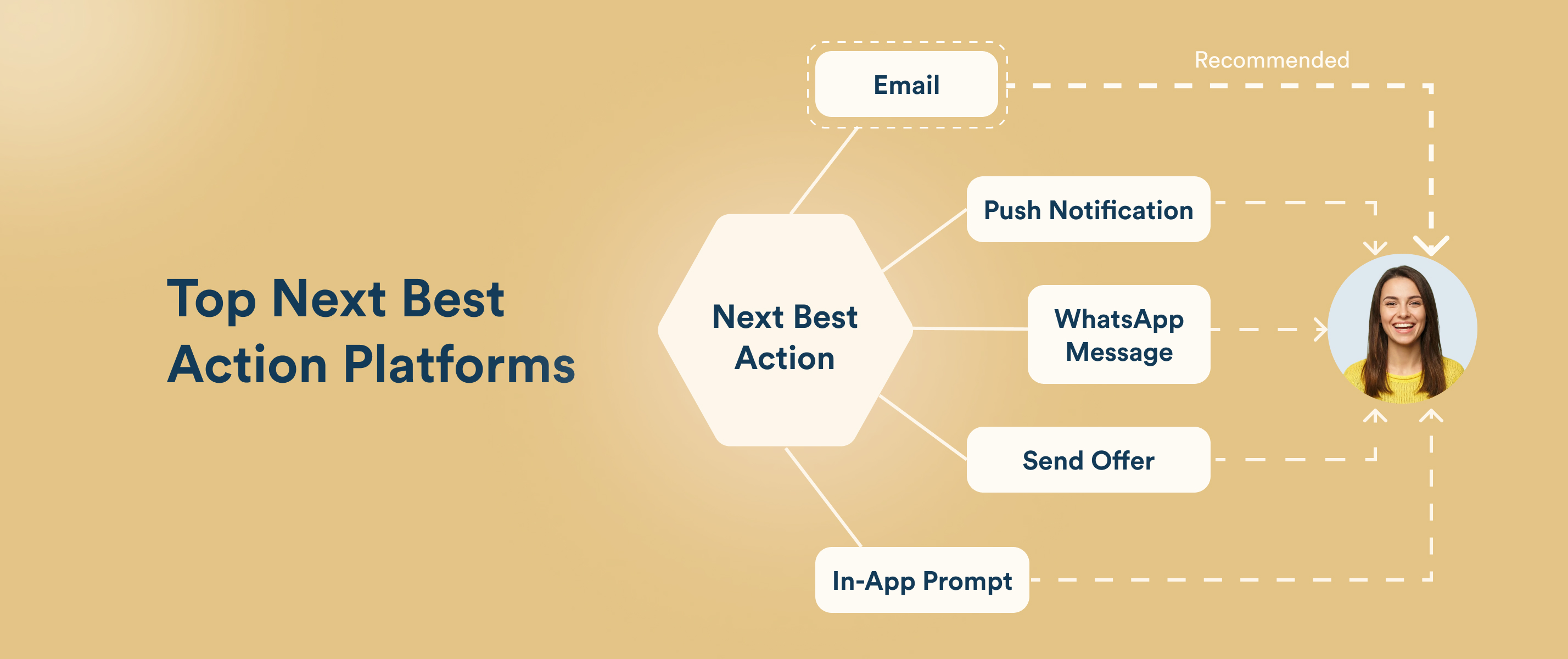 Top Next Best Action Platforms

Next Best Action

Email

Recommended

Push Notification

WhatsApp Message

Send Offer

In-App Prompt